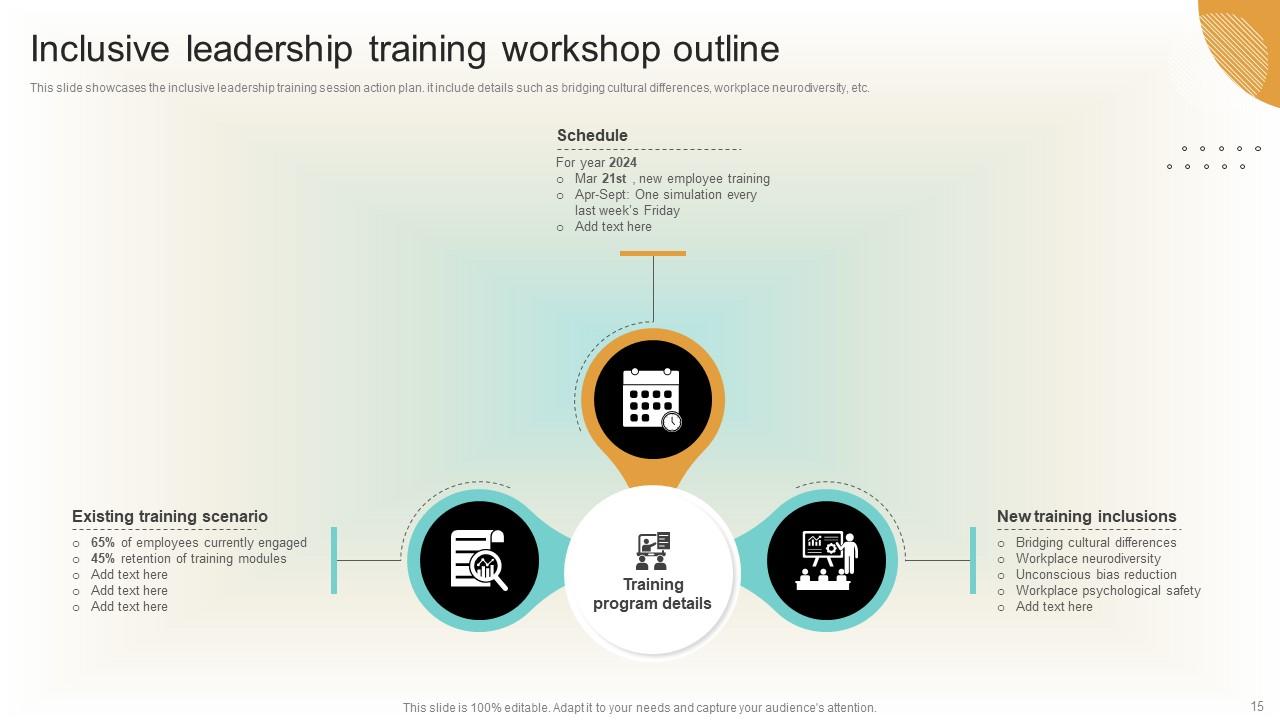 Inclusive leadership training workshop outline

This slide showcases the inclusive leadership training session action plan. it include details such as bridging cultural differences, workplace neurodiversity, etc.

Schedule

For year 2024
o Mar 21st , new employee training
o Apr-Sept: One simulation every last week's Friday
o Add text here

Existing training scenario

o 65% of employees currently engaged
o 45% retention of training modules
o Add text here
o Add text here
o Add text here

Training program details

New training inclusions

o Bridging cultural differences
o Workplace neurodiversity
o Unconscious bias reduction
o Workplace psychological safety
o Add text here

This slide is 100% editable. Adapt it to your needs and capture your audience's attention.

15